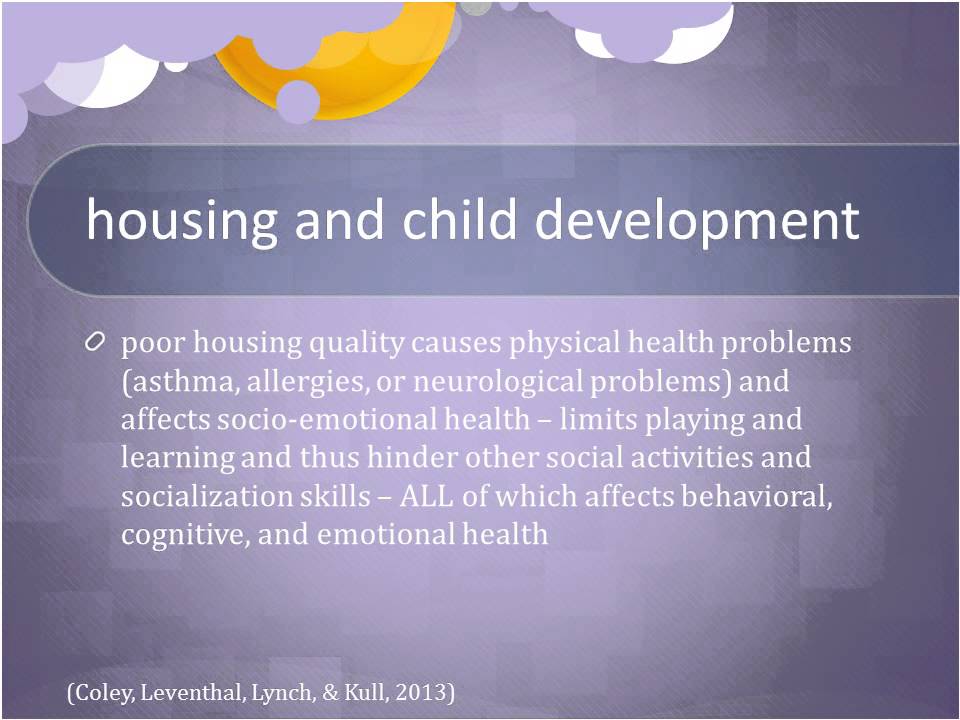 housing and child development

poor housing quality causes physical health problems (asthma, allergies, or neurological problems) and affects socio-emotional health – limits playing and learning and thus hinder other social activities and socialization skills – ALL of which affects behavioral, cognitive, and emotional health

(Coley, Leventhal, Lynch, & Kull, 2013)